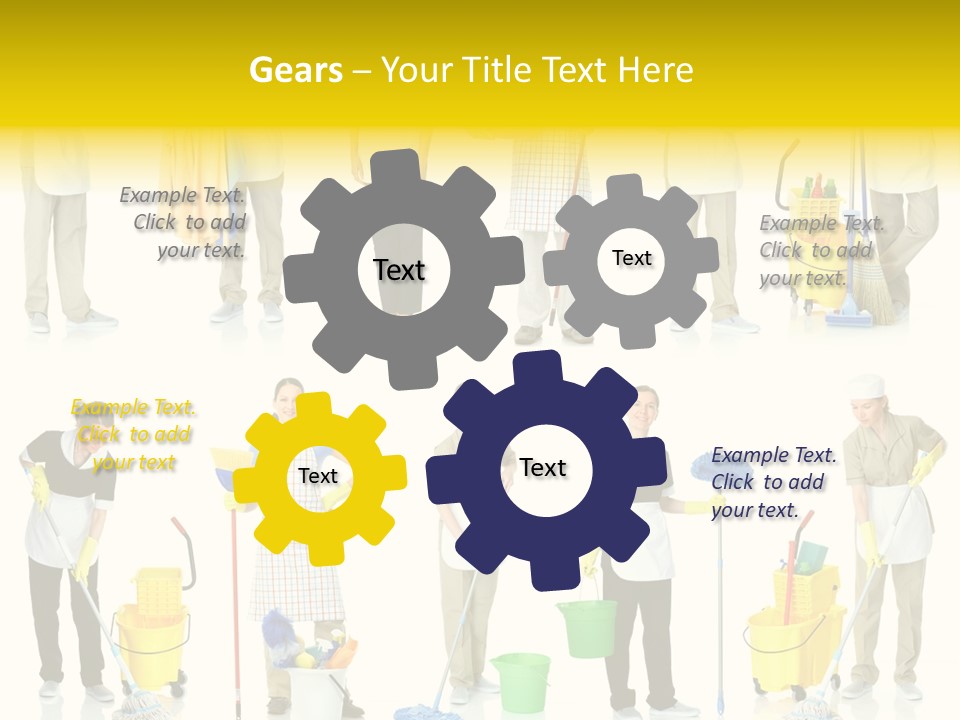 Gears – Your Title Text Here

Example Text. Click to add your text.

Text

Text

Example Text. Click to add your text.

Example Text. Click to add your text

Text

Text

Example Text. Click to add your text.